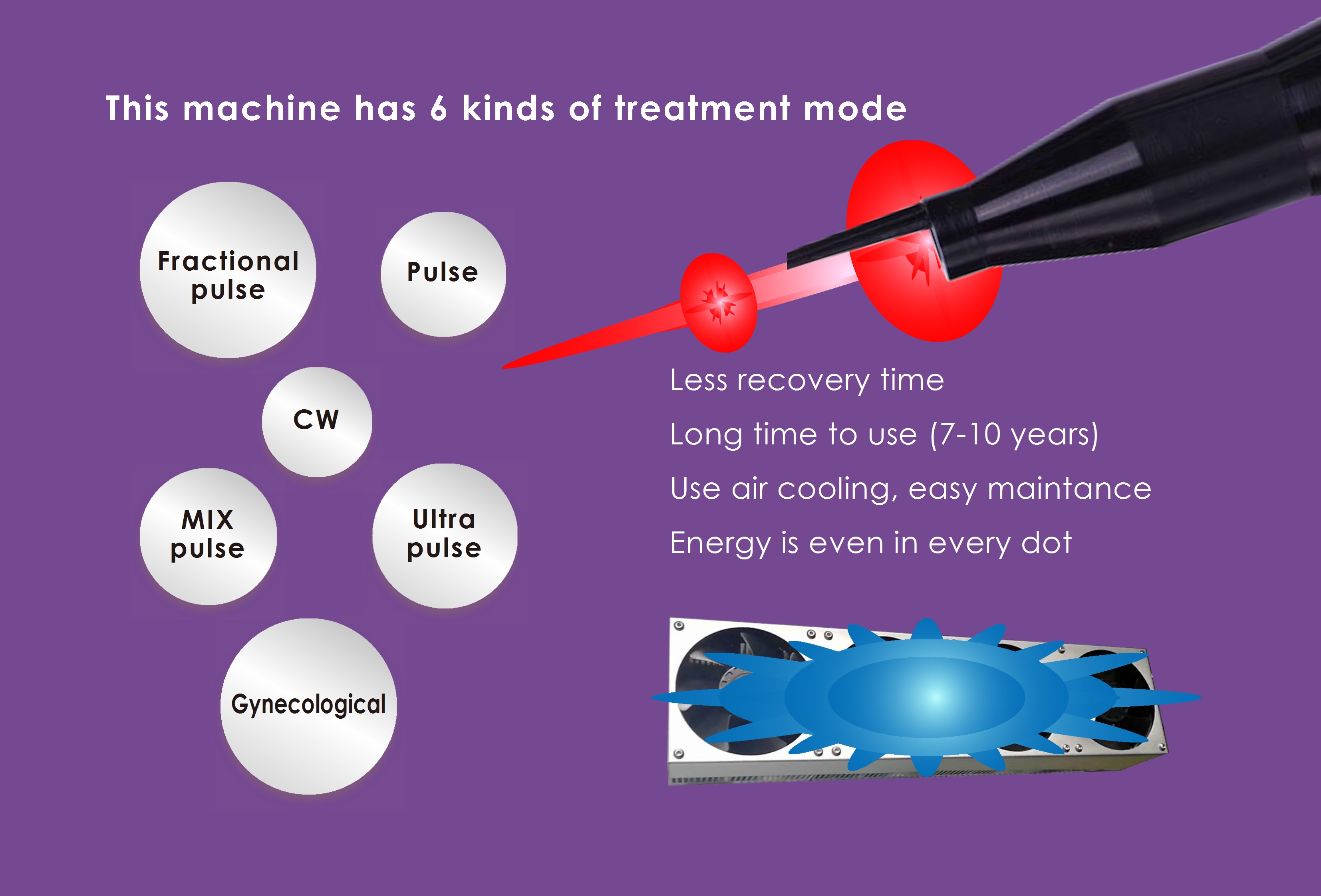 This machine has 6 kinds of treatment mode

Fractional pulse

Pulse

CW

MIX pulse

Ultra pulse

Gynecological

Less recovery time

Long time to use (7-10 years)

Use air cooling, easy maintance

Energy is even in every dot